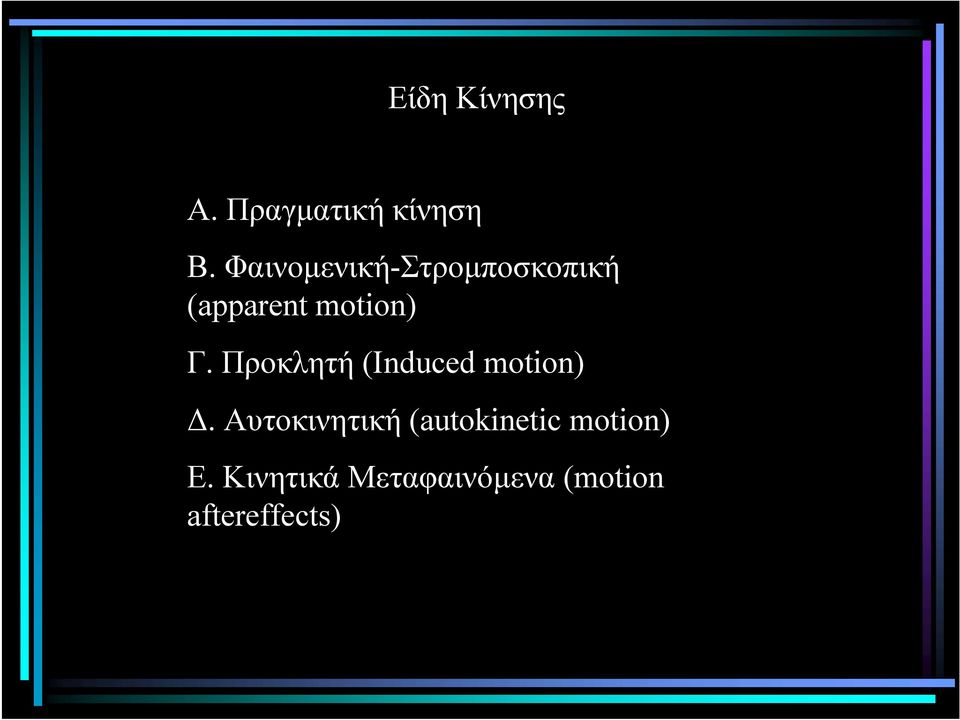 Είδη Κίνησης

Α. Πραγματική κίνηση

Β. Φαινομενική-Στρομποσκοπική (apparent motion)

Γ. Προκλητή (Induced motion)

Δ. Αυτοκινητική (autokinetic motion)

Ε. Κινητικά Μεταφαινόμενα (motion aftereffects)